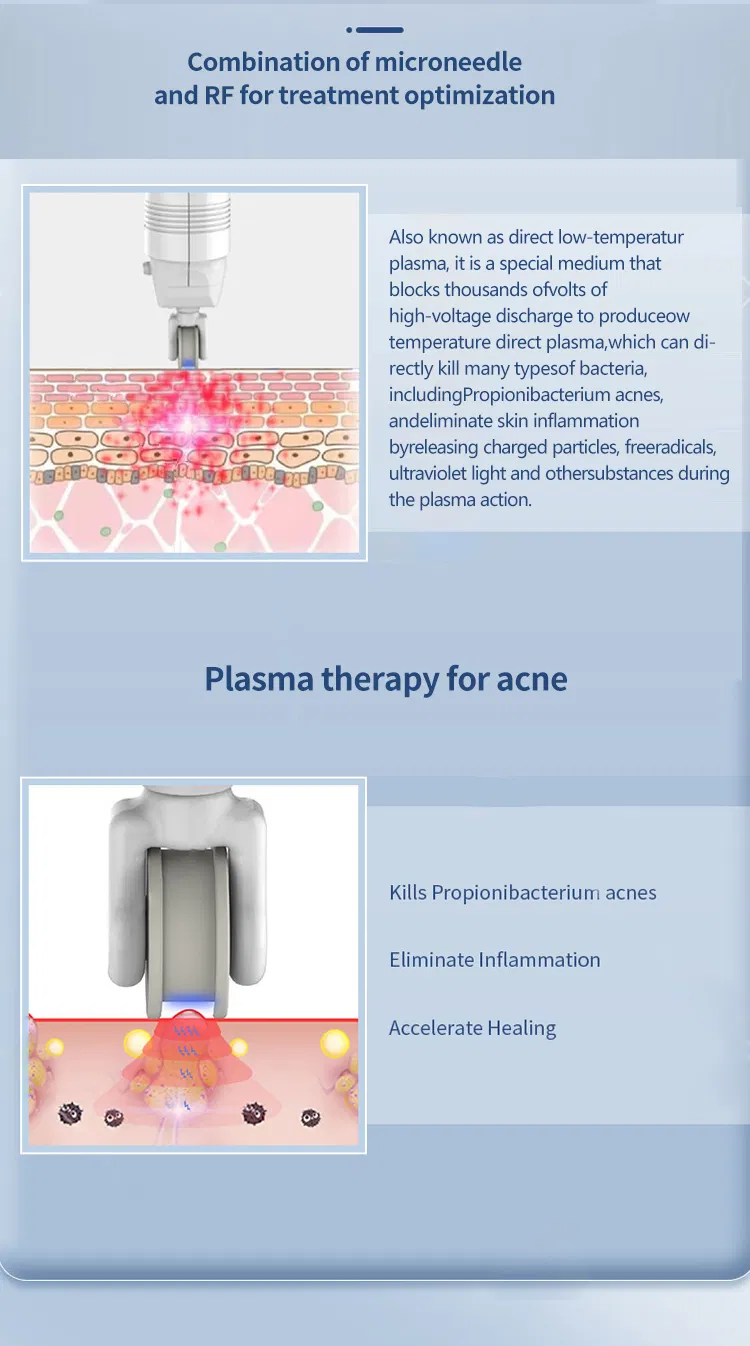 Combination of microneedle and RF for treatment optimization

Also known as direct low-temperatur plasma, it is a special medium that blocks thousands ofvolts of high-voltage discharge to produceow temperature direct plasma,which can directly kill many typesof bacteria, includingPropionibacterium acnes, andeliminate skin inflammation byreleasing charged particles, freeradicals, ultraviolet light and othersubstances during the plasma action.

Plasma therapy for acne

Kills Propionibacterium acnes

Eliminate Inflammation

Accelerate Healing